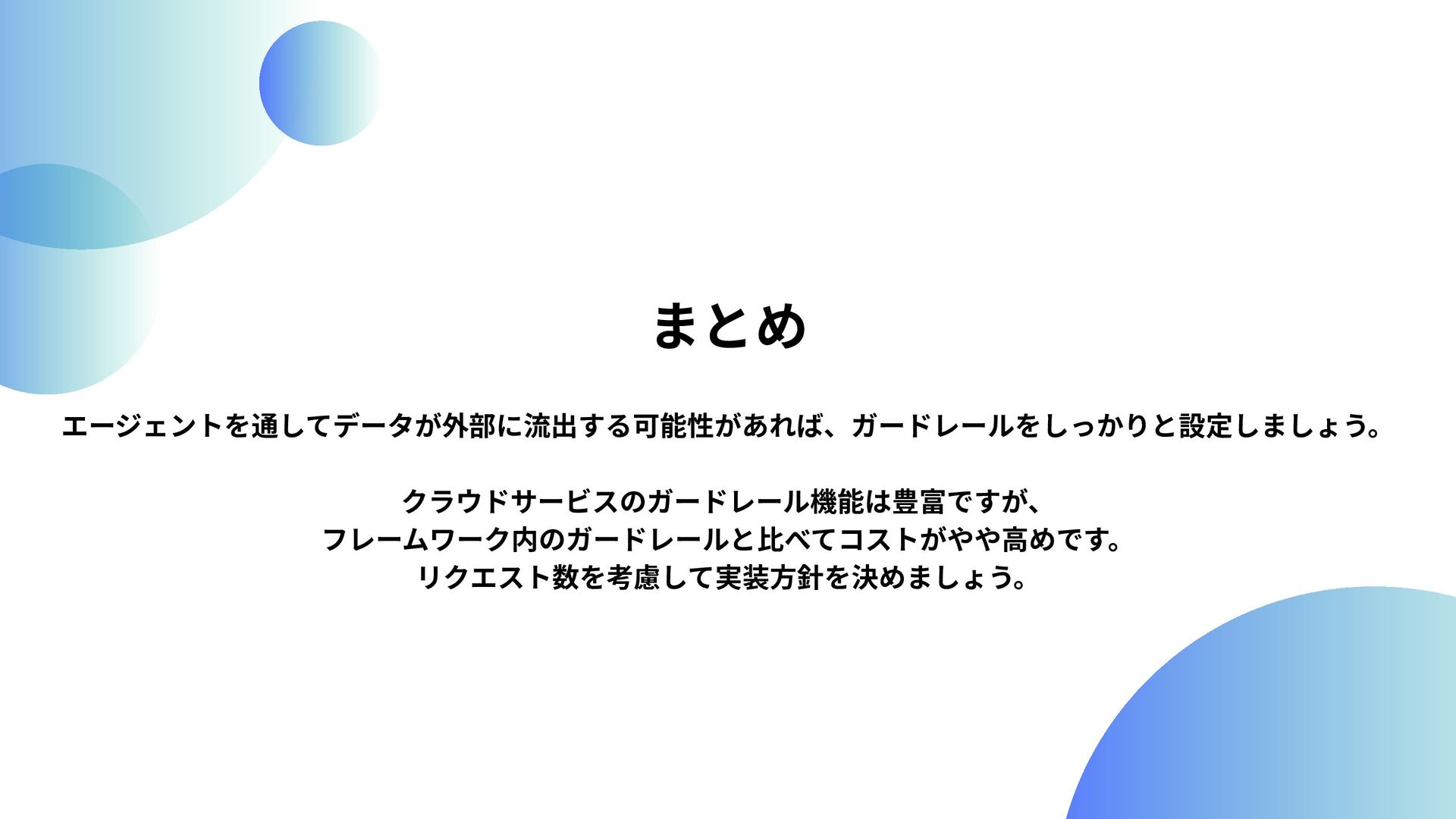 まとめ

エージェントを通してデータが外部に流出する可能性があれば、ガードレールをしっかりと設定しましょう。

クラウドサービスのガードレール機能は豊富ですが、
フレームワーク内のガードレールと比べてコストがやや高めです。
リクエスト数を考慮して実装方針を決めましょう。